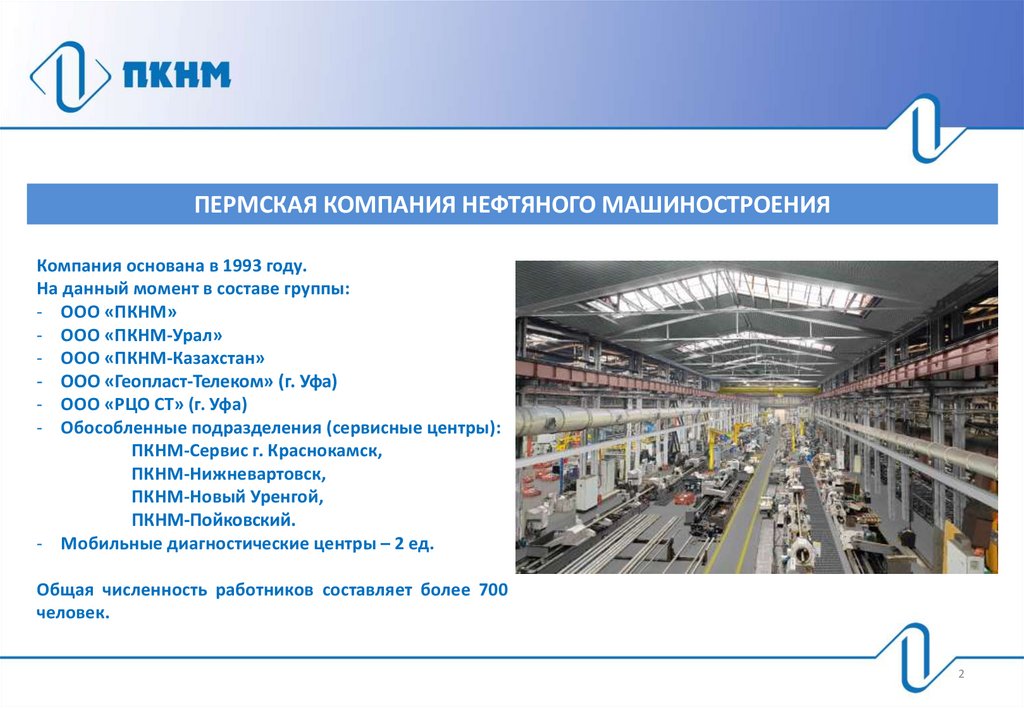 ПКНМ

ПЕРМСКАЯ КОМПАНИЯ НЕФТЯНОГО МАШИНОСТРОЕНИЯ

Компания основана в 1993 году.
На данный момент в составе группы:
- ООО «ПКНМ»
- ООО «ПКНМ-Урал»
- ООО «ПКНМ-Казахстан»
- ООО «Геопласт-Телеком» (г. Уфа)
- ООО «РЦО СТ» (г. Уфа)
- Обособленные подразделения (сервисные центры):
ПКНМ-Сервис г. Краснокамск,
ПКНМ-Нижневартовск,
ПКНМ-Новый Уренгой,
ПКНМ-Пойковский.
- Мобильные диагностические центры – 2 ед.

Общая численность работников составляет более 700 человек.

2